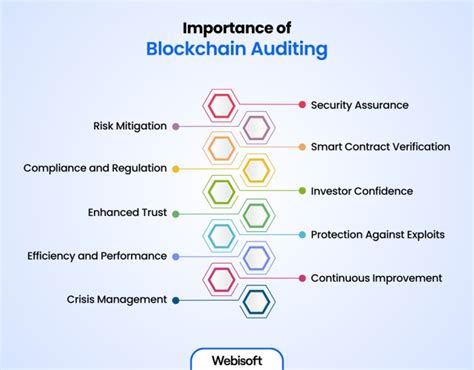 Importance of
Blockchain Auditing

Security Assurance

Risk Mitigation

Smart Contract Verification

Compliance and Regulation

Investor Confidence

Enhanced Trust

Protection Against Exploits

Efficiency and Performance

Continuous Improvement

Crisis Management

Webisoft